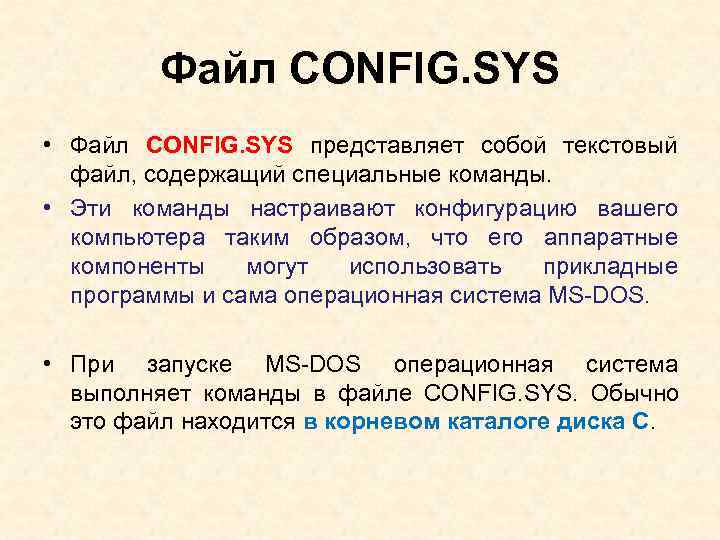 Файл CONFIG.SYS

• Файл CONFIG.SYS представляет собой текстовый файл, содержащий специальные команды.

• Эти команды настраивают конфигурацию вашего компьютера таким образом, что его аппаратные компоненты могут использовать прикладные программы и сама операционная система MS-DOS.

• При запуске MS-DOS операционная система выполняет команды в файле CONFIG.SYS. Обычно это файл находится в корневом каталоге диска С.